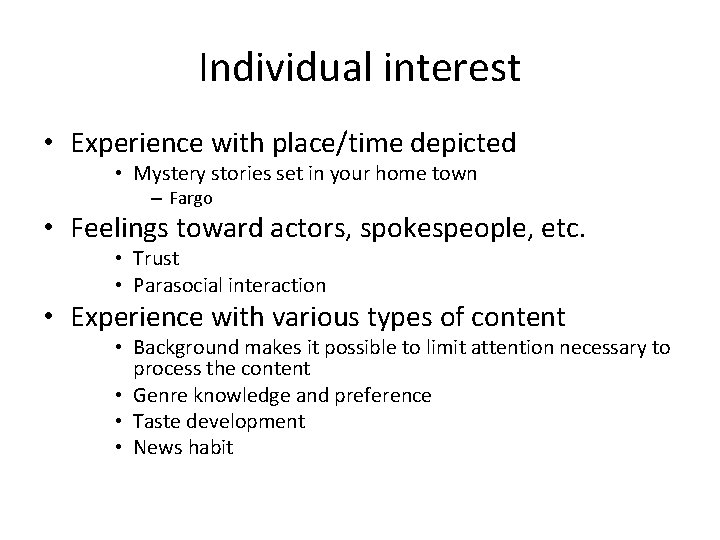 Individual interest

• Experience with place/time depicted
  • Mystery stories set in your home town
    – Fargo
• Feelings toward actors, spokespeople, etc.
  • Trust
  • Parasocial interaction
• Experience with various types of content
  • Background makes it possible to limit attention necessary to process the content
  • Genre knowledge and preference
  • Taste development
  • News habit